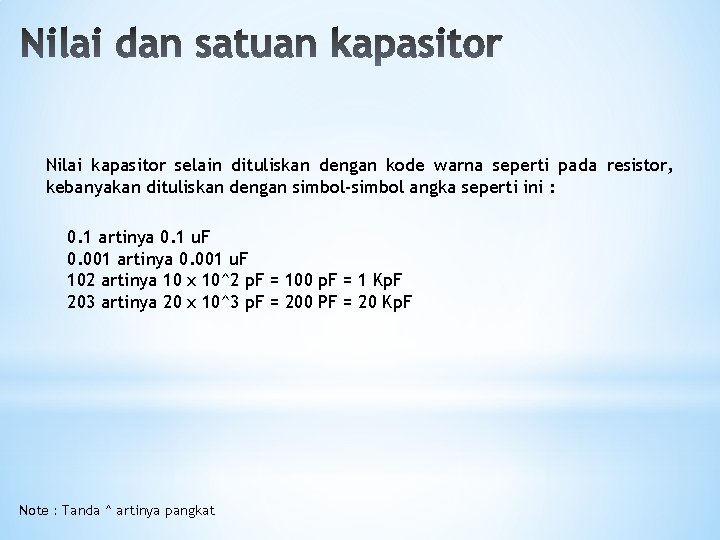 Nilai dan satuan kapasitor

Nilai kapasitor selain dituliskan dengan kode warna seperti pada resistor, kebanyakan dituliskan dengan simbol-simbol angka seperti ini :

0.1 artinya 0.1 uF
0.001 artinya 0.001 uF
102 artinya 10 x 10^2 pF = 100 pF = 1 KpF
203 artinya 20 x 10^3 pF = 200 PF = 20 KpF

Note : Tanda ^ artinya pangkat